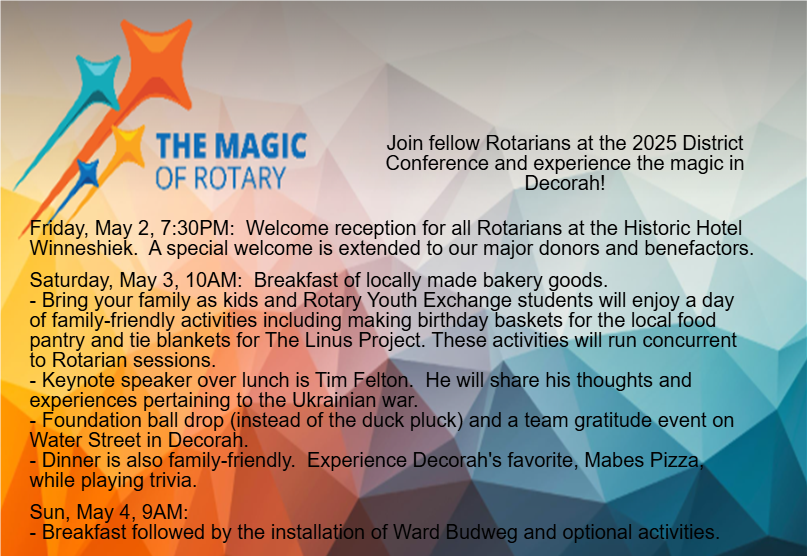 THE MAGIC OF ROTARY

Join fellow Rotarians at the 2025 District Conference and experience the magic in Decorah!

Friday, May 2, 7:30PM: Welcome reception for all Rotarians at the Historic Hotel Winneshiek. A special welcome is extended to our major donors and benefactors.

Saturday, May 3, 10AM: Breakfast of locally made bakery goods.
- Bring your family as kids and Rotary Youth Exchange students will enjoy a day of family-friendly activities including making birthday baskets for the local food pantry and tie blankets for The Linus Project. These activities will run concurrent to Rotarian sessions.
- Keynote speaker over lunch is Tim Felton. He will share his thoughts and experiences pertaining to the Ukrainian war.
- Foundation ball drop (instead of the duck pluck) and a team gratitude event on Water Street in Decorah.
- Dinner is also family-friendly. Experience Decorah's favorite, Mabes Pizza, while playing trivia.

Sun, May 4, 9AM:
- Breakfast followed by the installation of Ward Budweg and optional activities.